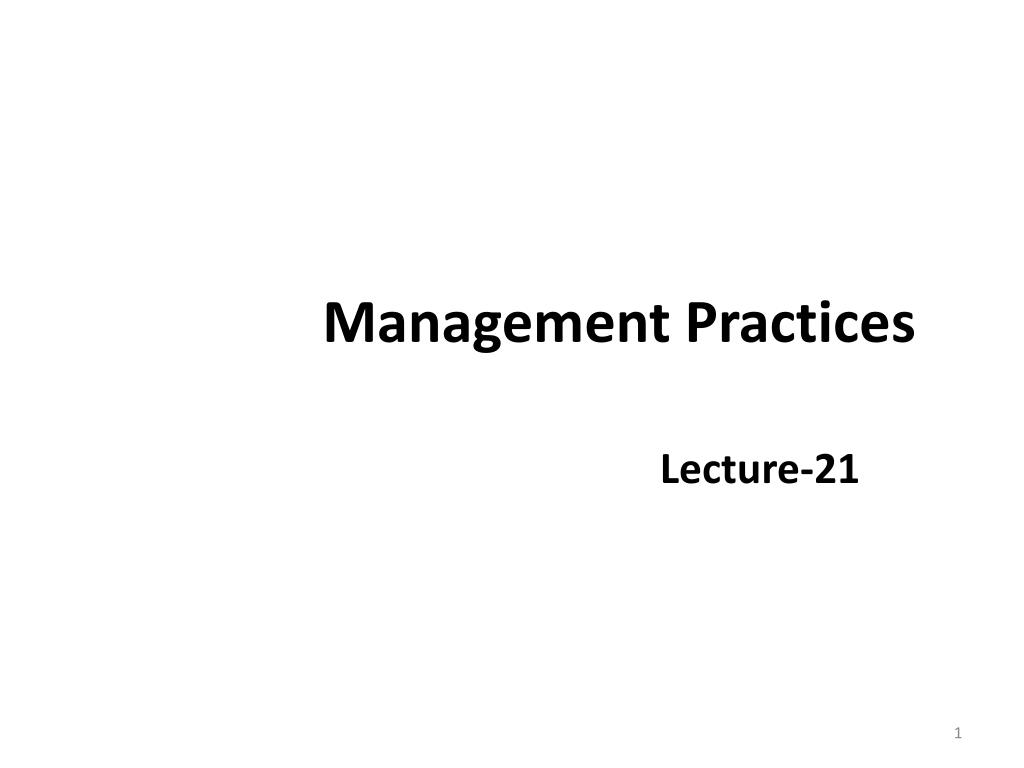 Management Practices

Lecture-21

1